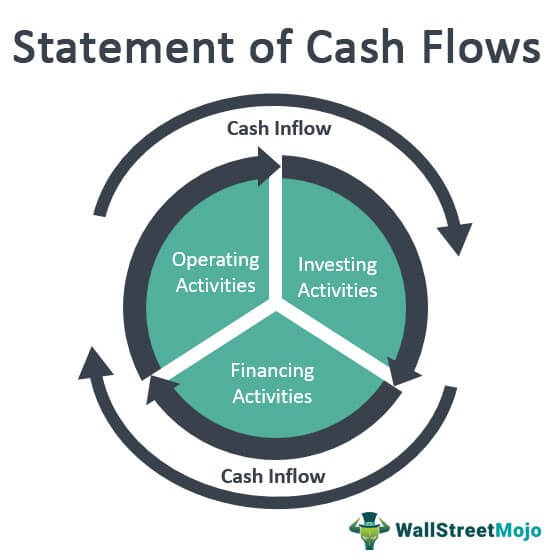 Statement of Cash Flows

Cash Inflow

Operating Activities

Investing Activities

Financing Activities

Cash Inflow

WallStreetMojo